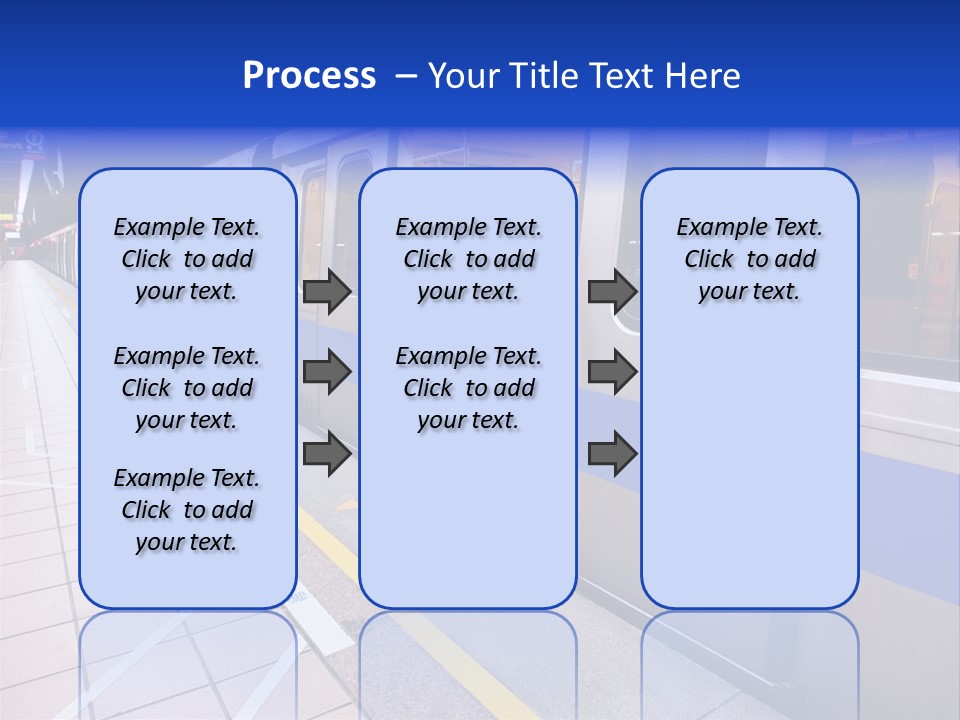 Process – Your Title Text Here

Example Text. Click to add your text.

Example Text. Click to add your text.

Example Text. Click to add your text.

Example Text. Click to add your text.

Example Text. Click to add your text.

Example Text. Click to add your text.